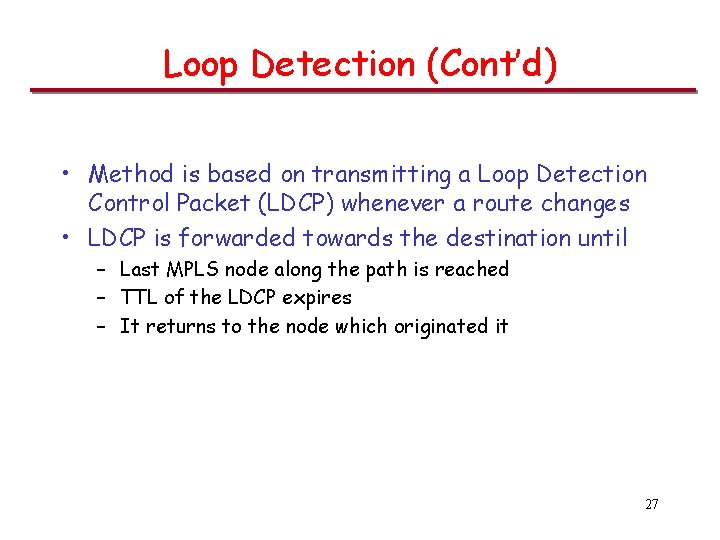 Loop Detection (Cont'd)

• Method is based on transmitting a Loop Detection Control Packet (LDCP) whenever a route changes
• LDCP is forwarded towards the destination until
– Last MPLS node along the path is reached
– TTL of the LDCP expires
– It returns to the node which originated it

27